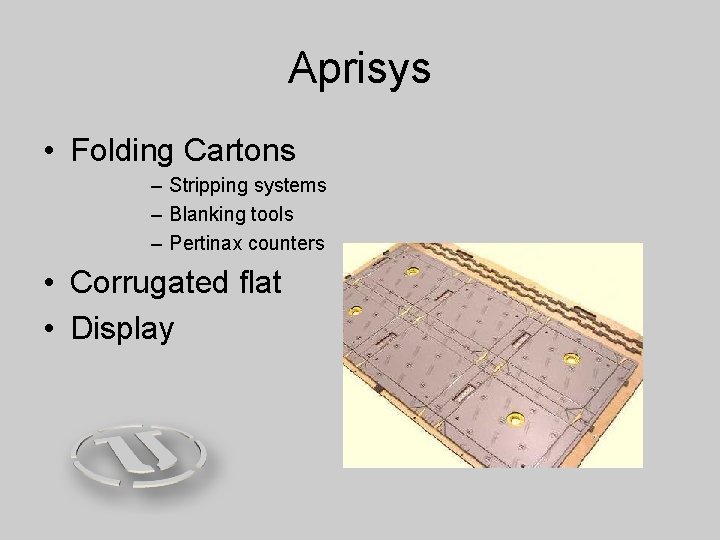 Aprisys

• Folding Cartons
– Stripping systems
– Blanking tools
– Pertinax counters
• Corrugated flat
• Display